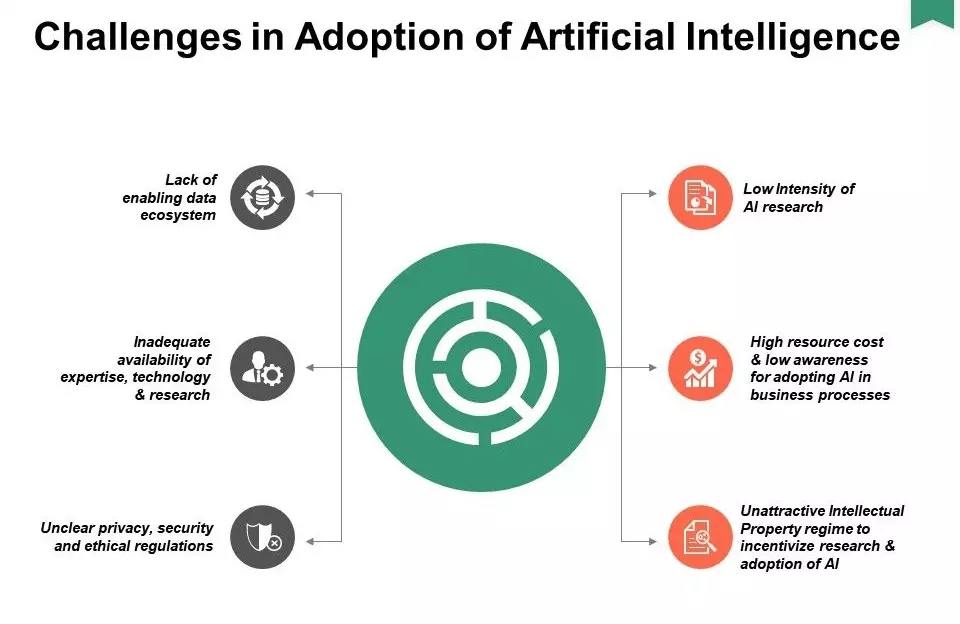 Challenges in Adoption of Artificial Intelligence

Lack of enabling data ecosystem

Inadequate availability of expertise, technology & research

Unclear privacy, security and ethical regulations

Low Intensity of AI research

High resource cost & low awareness for adopting AI in business processes

Unattractive Intellectual Property regime to incentivize research & adoption of AI